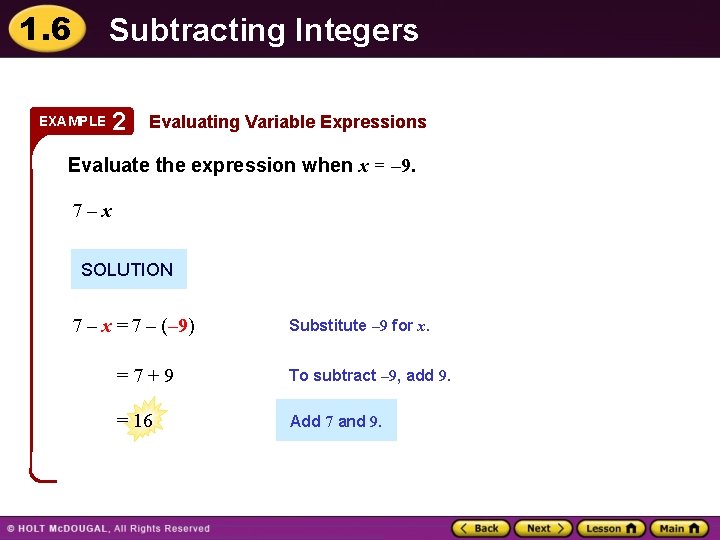 1.6 Subtracting Integers

EXAMPLE 2 Evaluating Variable Expressions

Evaluate the expression when $x = -9$.

$7 - x$

SOLUTION

$7 - x = 7 - (-9)$ Substitute $-9$ for $x$.

$= 7 + 9$ To subtract $-9$, add $9$.

$= 16$ Add $7$ and $9$.

© HOLT McDOUGAL, All Rights Reserved

Back Next Lesson Main